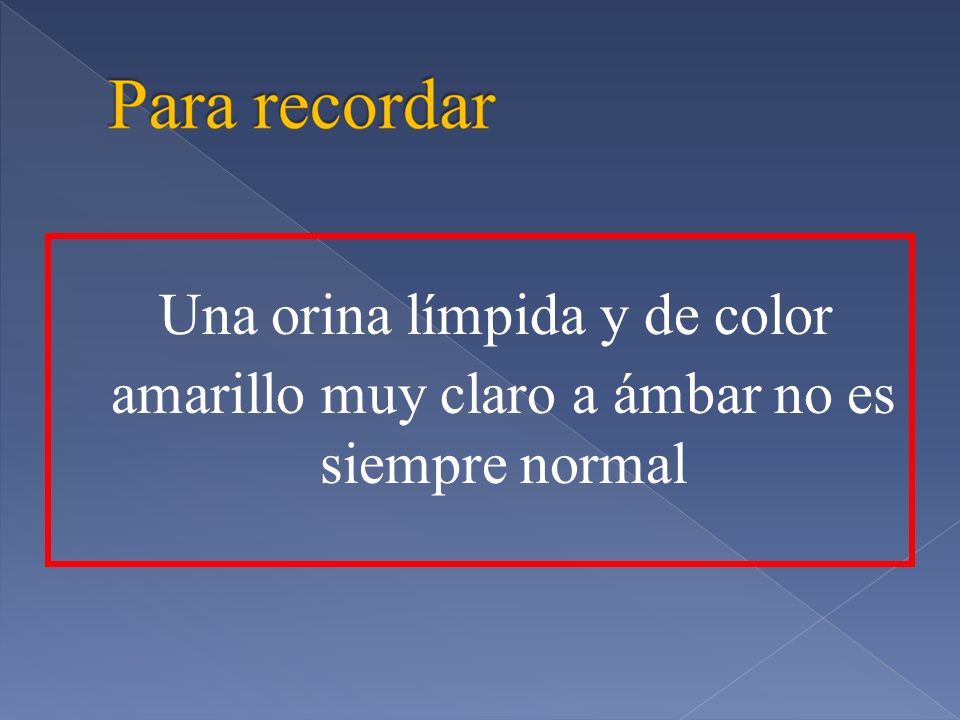 Para recordar

Una orina límpida y de color amarillo muy claro a ámbar no es siempre normal